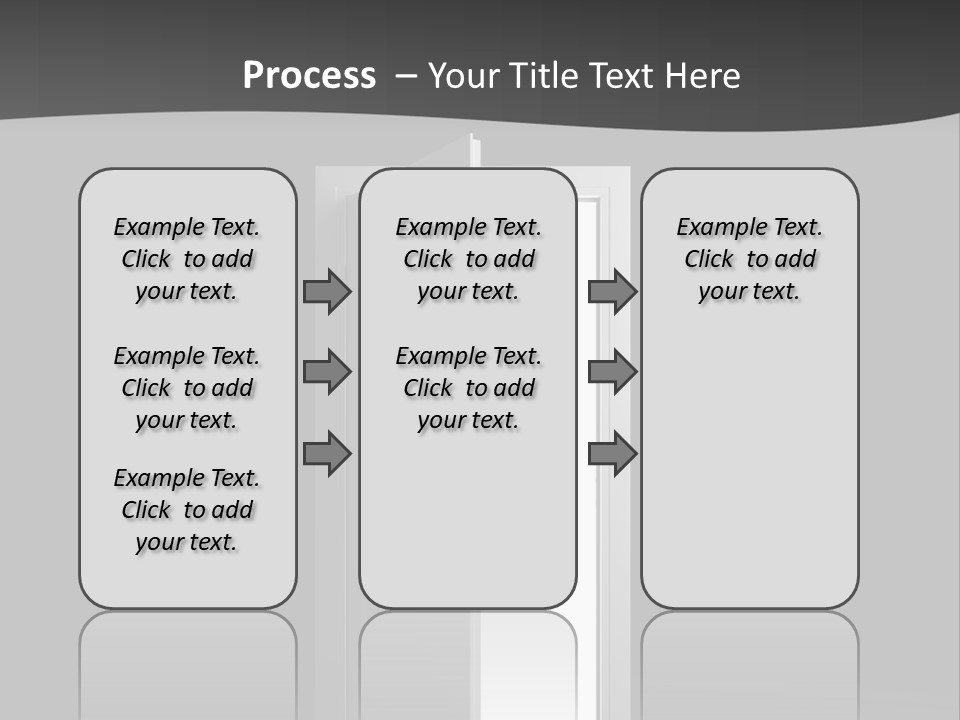 Process – Your Title Text Here

Example Text. Click to add your text.

Example Text. Click to add your text.

Example Text. Click to add your text.

Example Text. Click to add your text.

Example Text. Click to add your text.

Example Text. Click to add your text.